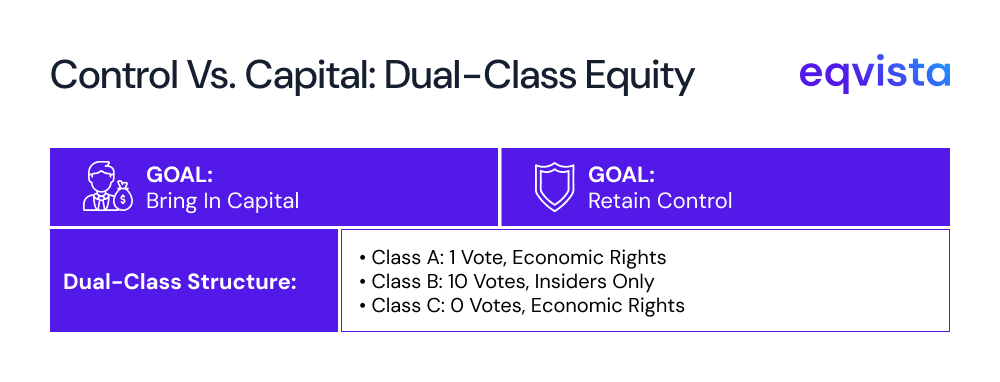 Control Vs. Capital: Dual-Class Equity

eqvista

GOAL:
Bring In Capital

GOAL:
Retain Control

Dual-Class Structure:

• Class A: 1 Vote, Economic Rights
• Class B: 10 Votes, Insiders Only
• Class C: 0 Votes, Economic Rights